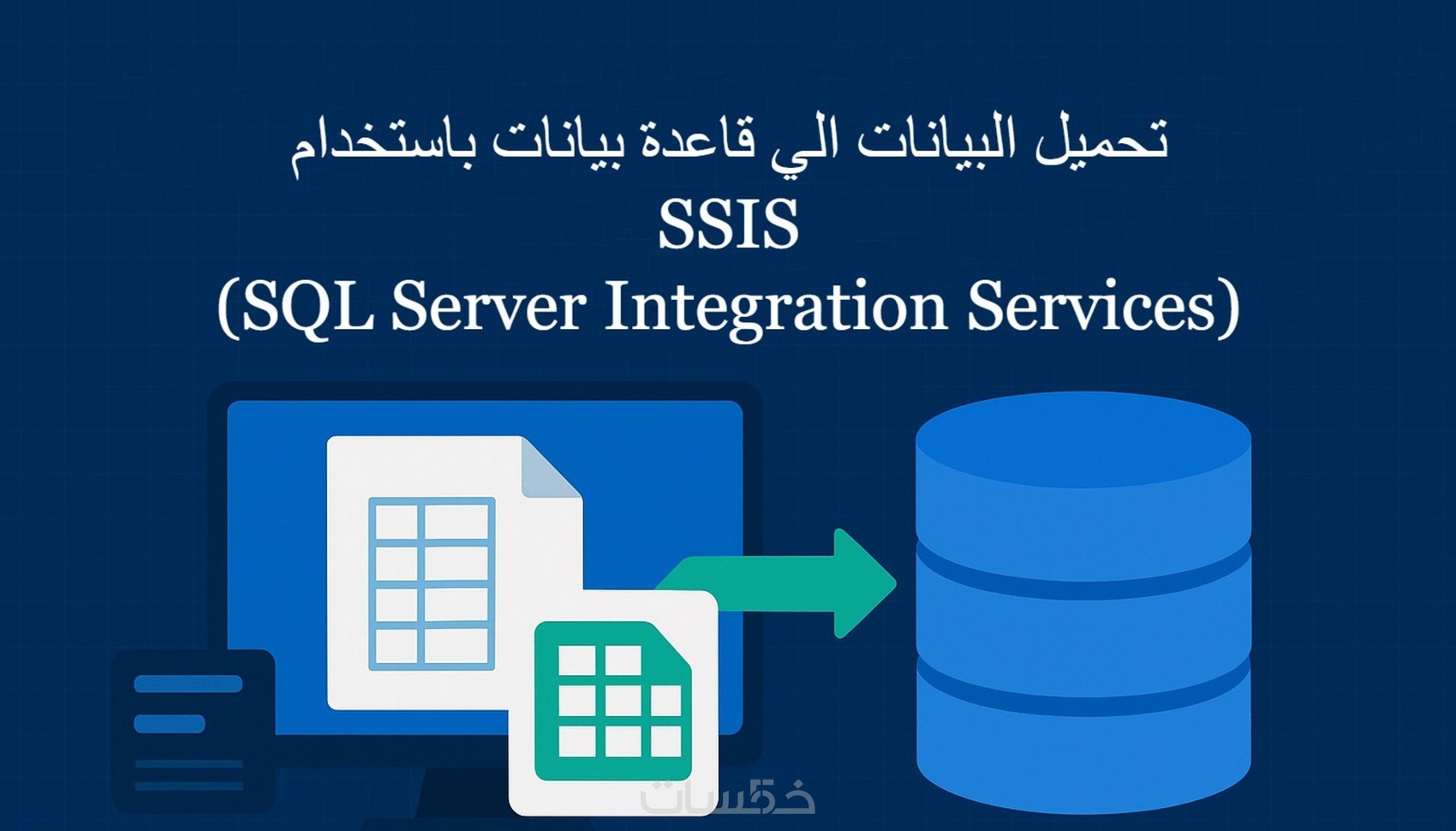 تحميل البيانات الي قاعدة بيانات باستخدام
SSIS
(SQL Server Integration Services)

خمسات